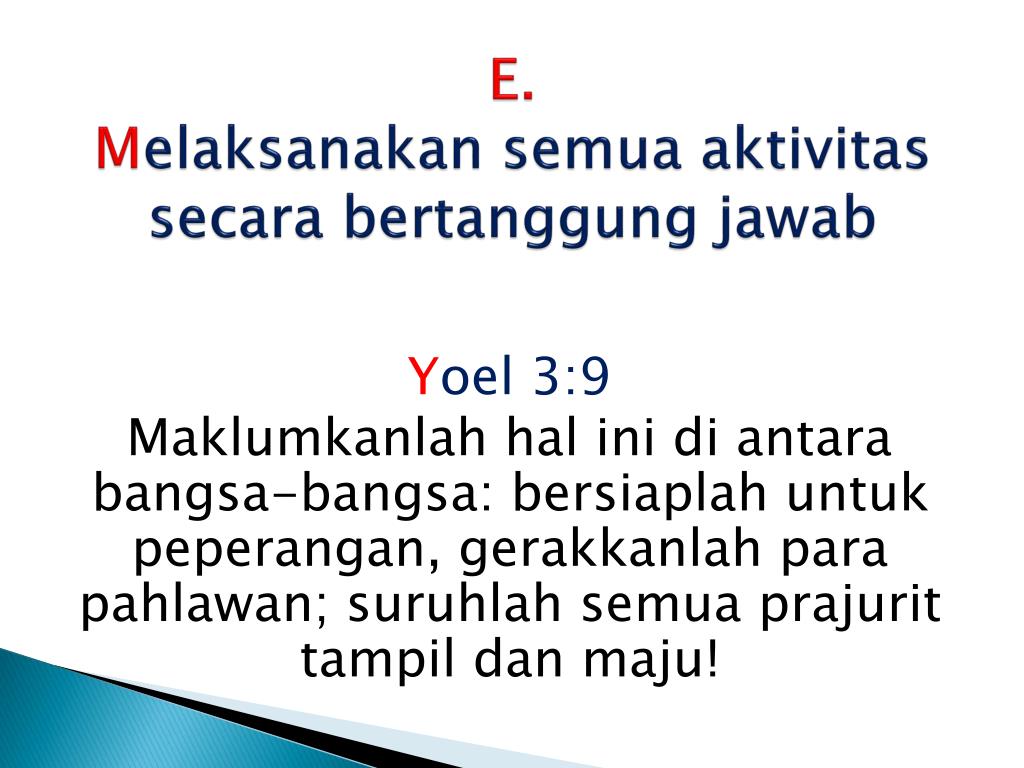 E.
Melaksanakan semua aktivitas secara bertanggung jawab

Yoel 3:9
Maklumkanlah hal ini di antara bangsa-bangsa: bersiaplah untuk peperangan, gerakkanlah para pahlawan; suruhlah semua prajurit tampil dan maju!